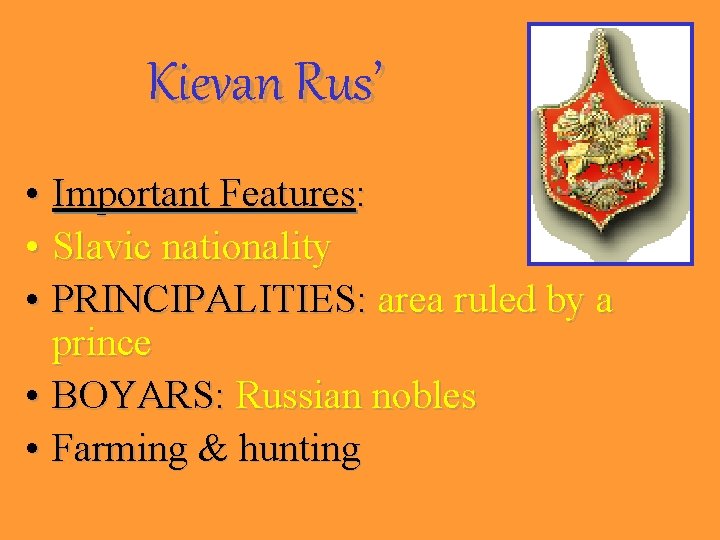 Kievan Rus'

• Important Features:
• Slavic nationality
• PRINCIPALITIES: area ruled by a prince
• BOYARS: Russian nobles
• Farming & hunting